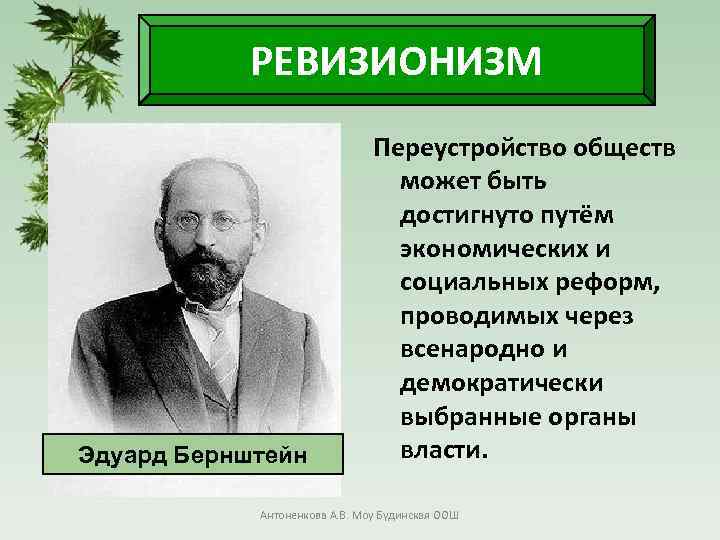 РЕВИЗИОНИЗМ

Переустройство обществ может быть достигнуто путём экономических и социальных реформ, проводимых через всенародно и демократически выбранные органы власти.

Эдуард Бернштейн

Антоненкова А.В. Моу Будинская ООШ